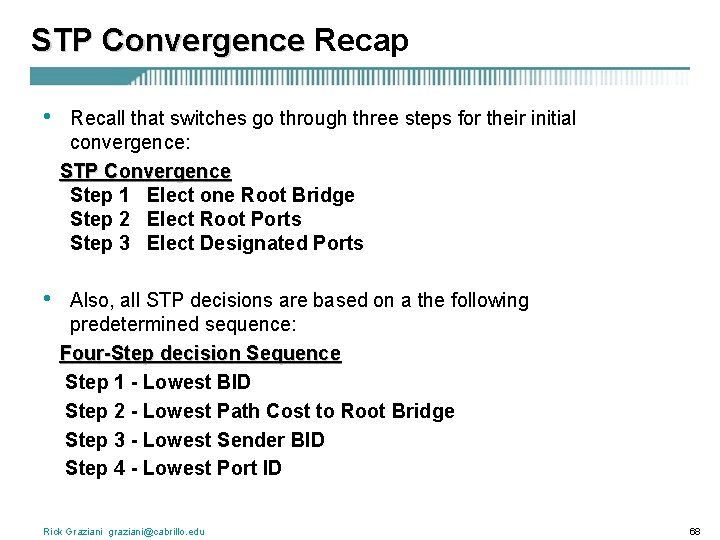 STP Convergence Recap

• Recall that switches go through three steps for their initial convergence:

STP Convergence
Step 1 Elect one Root Bridge
Step 2 Elect Root Ports
Step 3 Elect Designated Ports

• Also, all STP decisions are based on a the following predetermined sequence:

Four-Step decision Sequence
Step 1 - Lowest BID
Step 2 - Lowest Path Cost to Root Bridge
Step 3 - Lowest Sender BID
Step 4 - Lowest Port ID

Rick Graziani graziani@cabrillo.edu

68